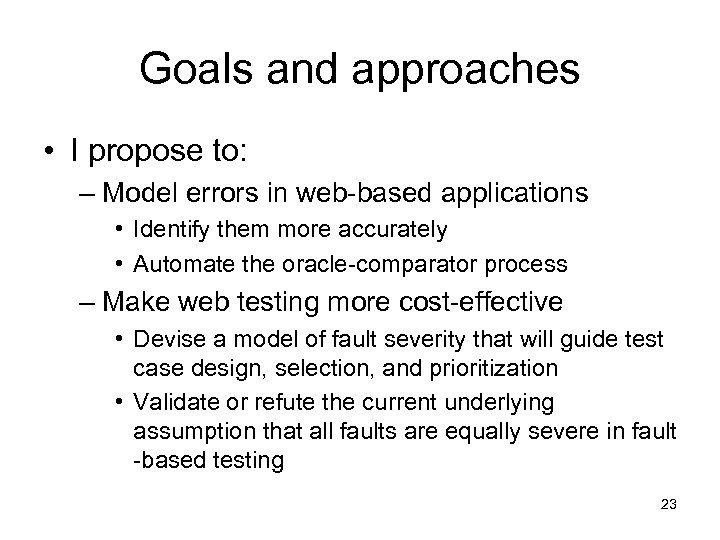 Goals and approaches

• I propose to:
– Model errors in web-based applications
• Identify them more accurately
• Automate the oracle-comparator process
– Make web testing more cost-effective
• Devise a model of fault severity that will guide test case design, selection, and prioritization
• Validate or refute the current underlying assumption that all faults are equally severe in fault -based testing

23